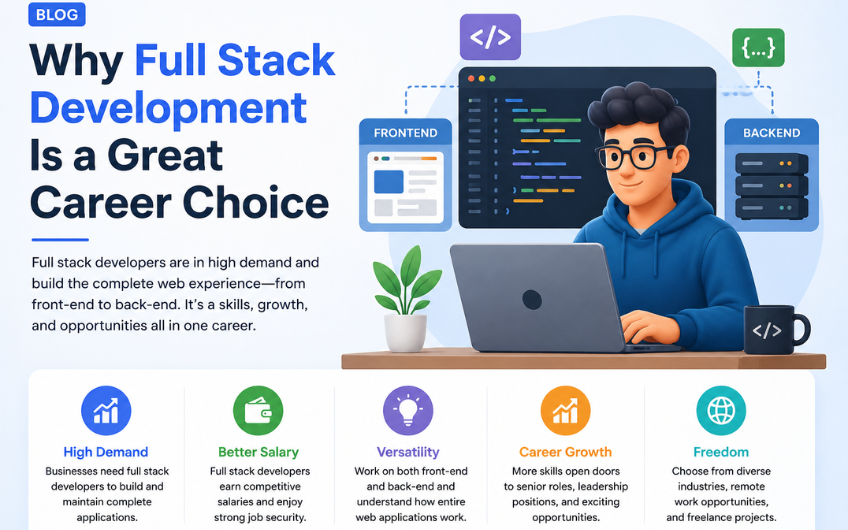 BLOG

Why Full Stack Development Is a Great Career Choice

Full stack developers are in high demand and build the complete web experience—from front-end to back-end. It's a skills, growth, and opportunities all in one career.

</>

{...}

FRONTEND

BACKEND

</>

High Demand
Businesses need full stack developers to build and maintain complete applications.

Better Salary
Full stack developers earn competitive salaries and enjoy strong job security.

Versatility
Work on both front-end and back-end and understand how entire web applications work.

Career Growth
More skills open doors to senior roles, leadership positions, and exciting opportunities.

Freedom
Choose from diverse industries, remote work opportunities, and freelance projects.